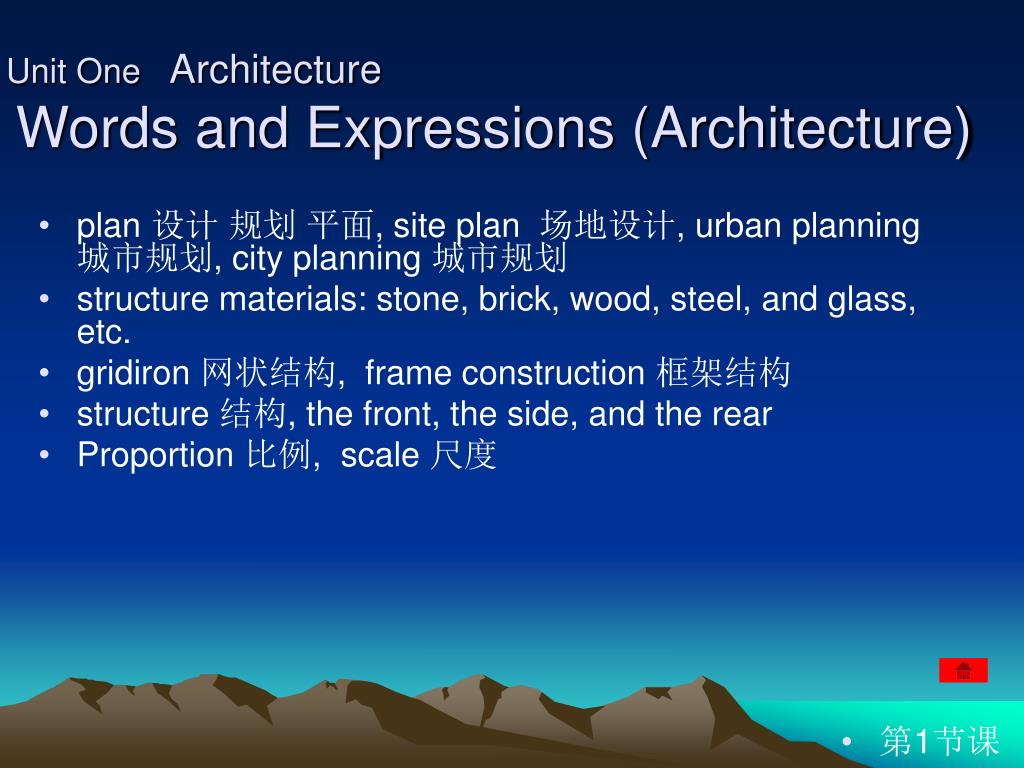 Unit One Architecture
Words and Expressions (Architecture)

• plan 设计 规划 平面, site plan 场地设计, urban planning 城市规划, city planning 城市规划
• structure materials: stone, brick, wood, steel, and glass, etc.
• gridiron 网状结构, frame construction 框架结构
• structure 结构, the front, the side, and the rear
• Proportion 比例, scale 尺度

• 第1节课